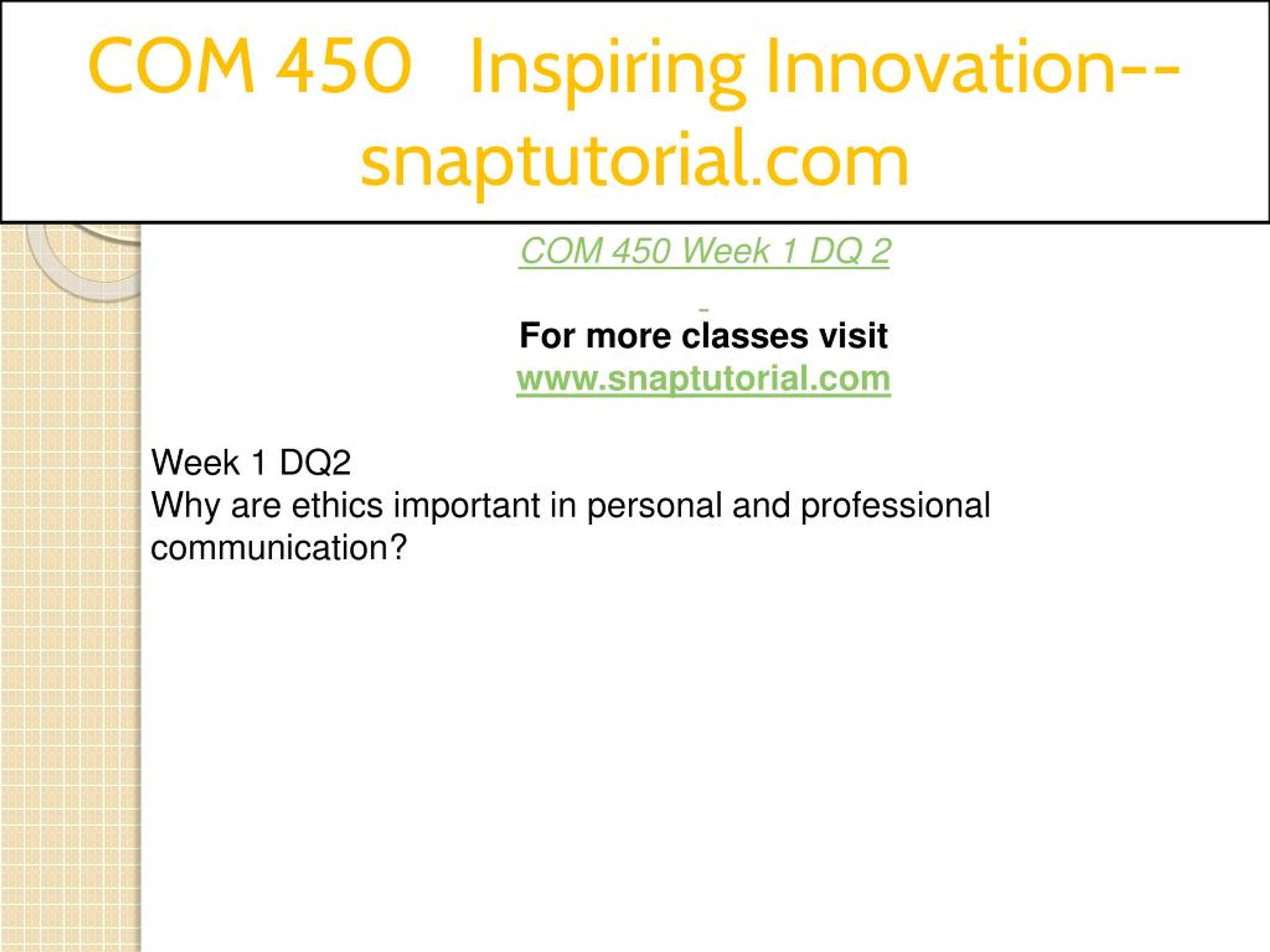 COM 450 Inspiring Innovation--snaptutorial.com

COM 450 Week 1 DQ 2

For more classes visit
www.snaptutorial.com

Week 1 DQ2
Why are ethics important in personal and professional communication?